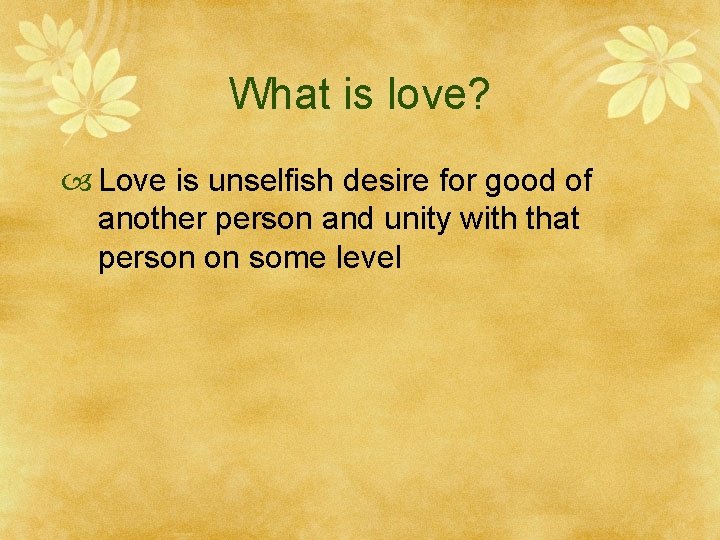 What is love?

Love is unselfish desire for good of another person and unity with that person on some level